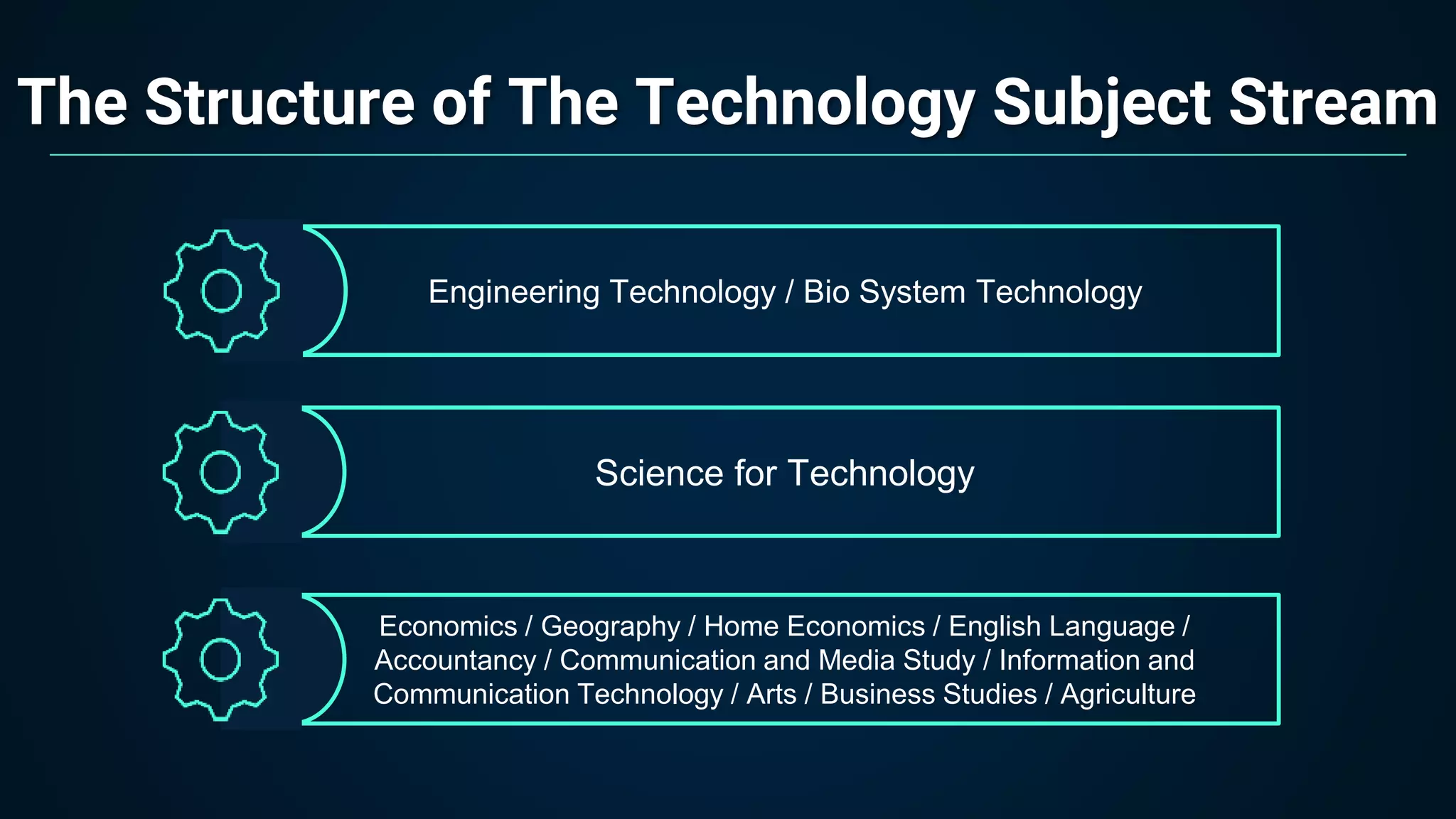 The Structure of The Technology Subject Stream

Engineering Technology / Bio System Technology

Science for Technology

Economics / Geography / Home Economics / English Language / Accountancy / Communication and Media Study / Information and Communication Technology / Arts / Business Studies / Agriculture